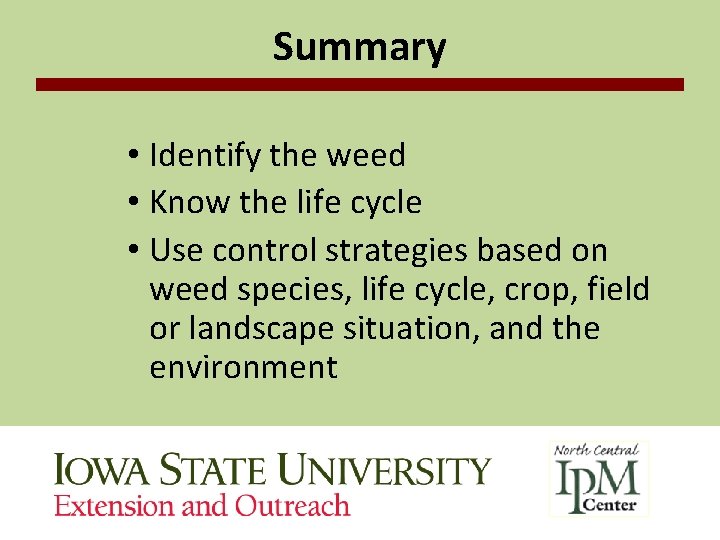 Summary

• Identify the weed
• Know the life cycle
• Use control strategies based on weed species, life cycle, crop, field or landscape situation, and the environment

IOWA STATE UNIVERSITY
Extension and Outreach

North Central
IPM
Center